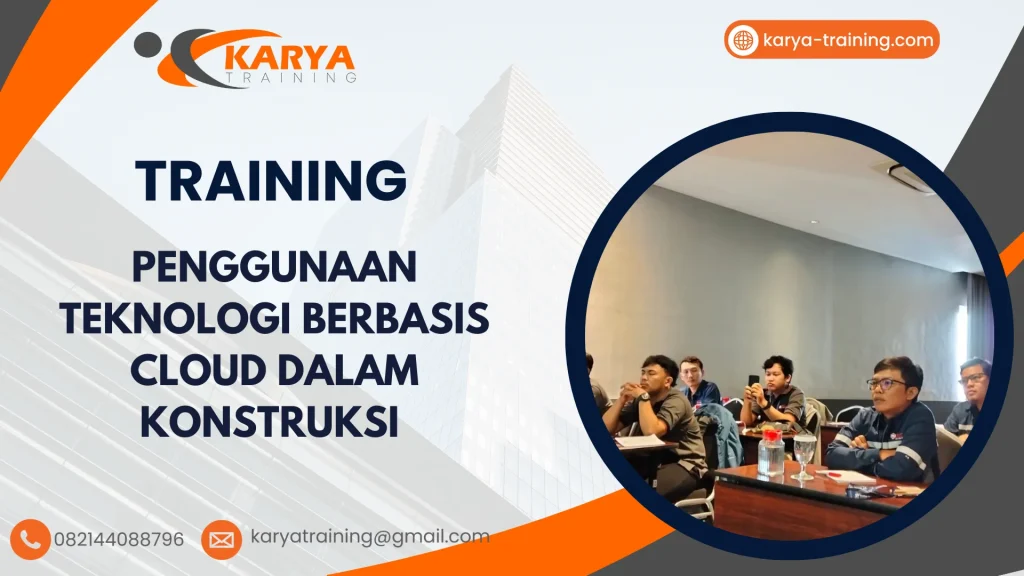 KARYA TRAINING

karya-training.com

TRAINING

PENGGUNAAN TEKNOLOGI BERBASIS CLOUD DALAM KONSTRUKSI

082144088796

karyatraining@gmail.com